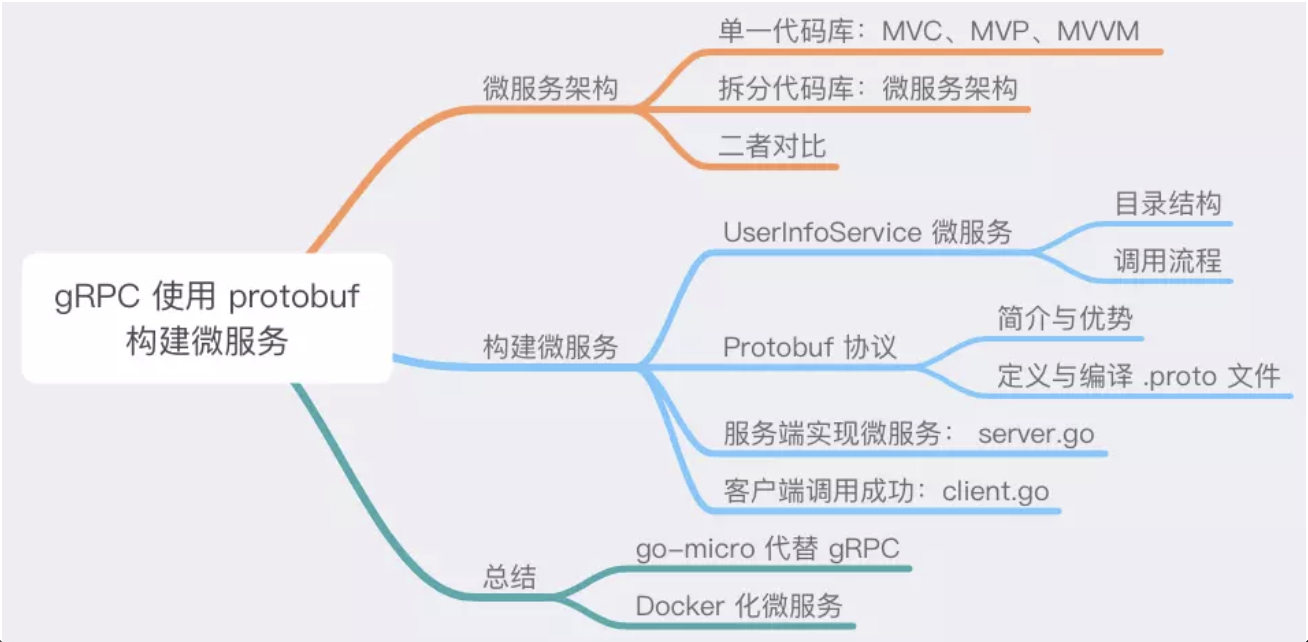 gRPC 使用 protobuf 构建微服务

微服务架构

单一代码库：MVC、MVP、MVVM

拆分代码库：微服务架构

二者对比

构建微服务

UserInfoService 微服务

目录结构

调用流程

Protobuf 协议

简介与优势

定义与编译 .proto 文件

服务端实现微服务： server.go

客户端调用成功：client.go

总结

go-micro 代替 gRPC

Docker 化微服务